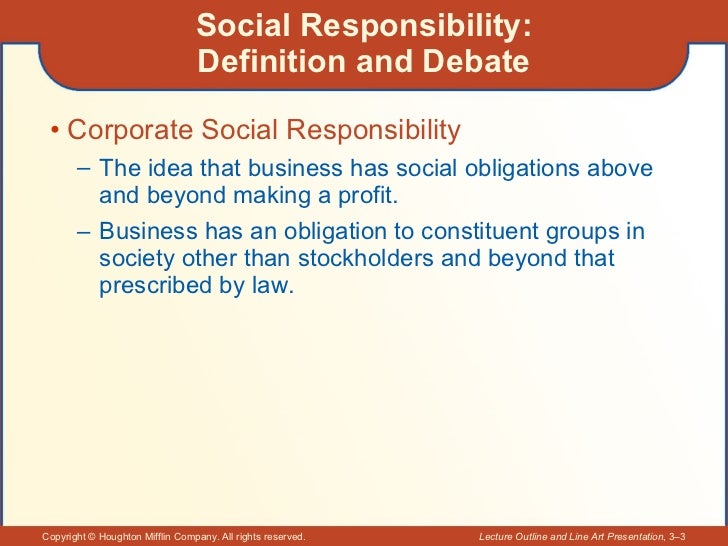 Social Responsibility:
Definition and Debate

• Corporate Social Responsibility

– The idea that business has social obligations above and beyond making a profit.

– Business has an obligation to constituent groups in society other than stockholders and beyond that prescribed by law.

Copyright © Houghton Mifflin Company. All rights reserved.

Lecture Outline and Line Art Presentation, 3–3